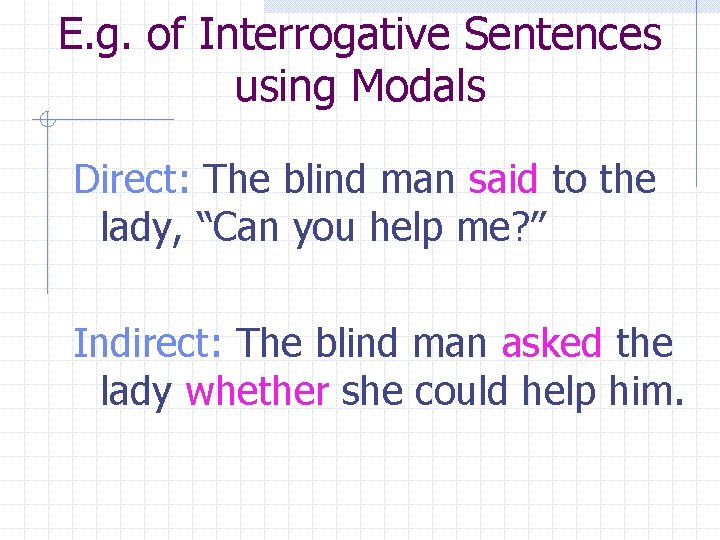 E.g. of Interrogative Sentences using Modals

Direct: The blind man said to the lady, “Can you help me?”

Indirect: The blind man asked the lady whether she could help him.